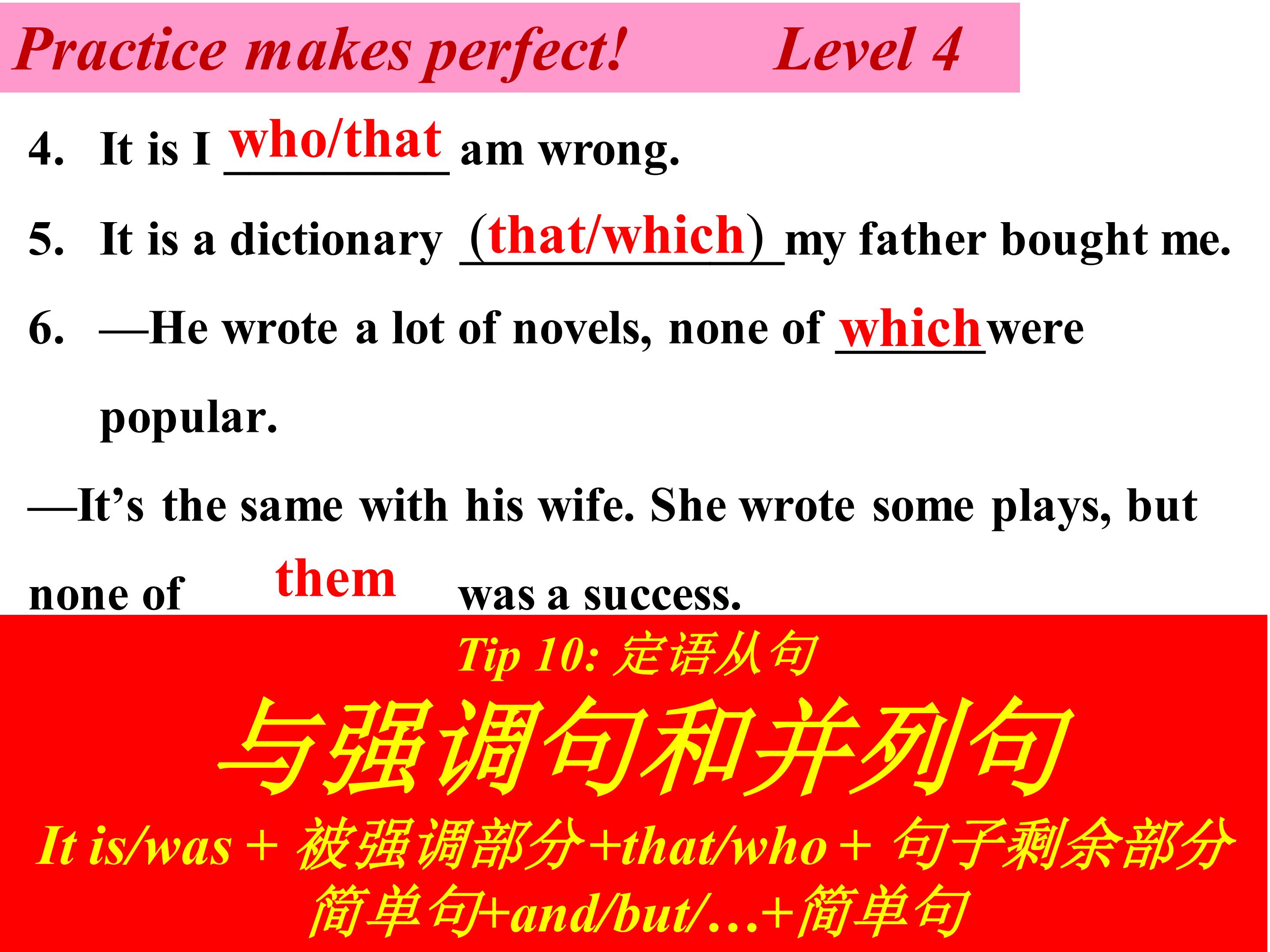 Practice makes perfect! Level 4

4. It is I who/that am wrong.

5. It is a dictionary (that/which) my father bought me.

6. —He wrote a lot of novels, none of which were popular.

—It's the same with his wife. She wrote some plays, but none of them was a success.

Tip 10: 定语从句

与强调句和并列句

It is/was + 被强调部分+that/who + 句子剩余部分

简单句+and/but/…+简单句